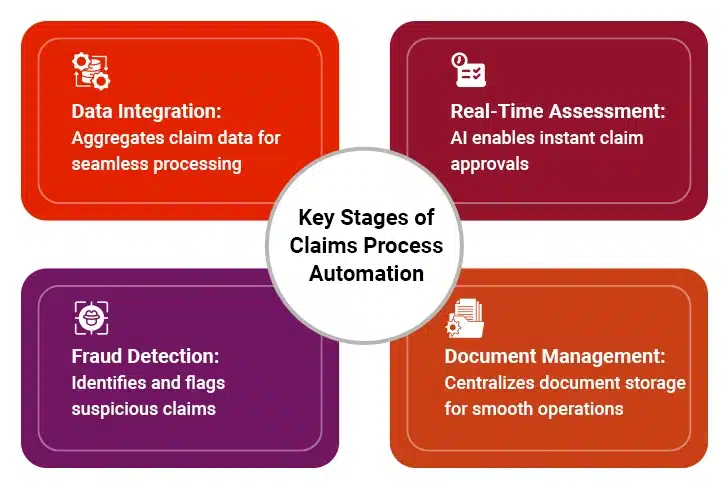 Data Integration:
Aggregates claim data for seamless processing

Real-Time Assessment:
AI enables instant claim approvals

Key Stages of Claims Process Automation

Fraud Detection:
Identifies and flags suspicious claims

Document Management:
Centralizes document storage for smooth operations